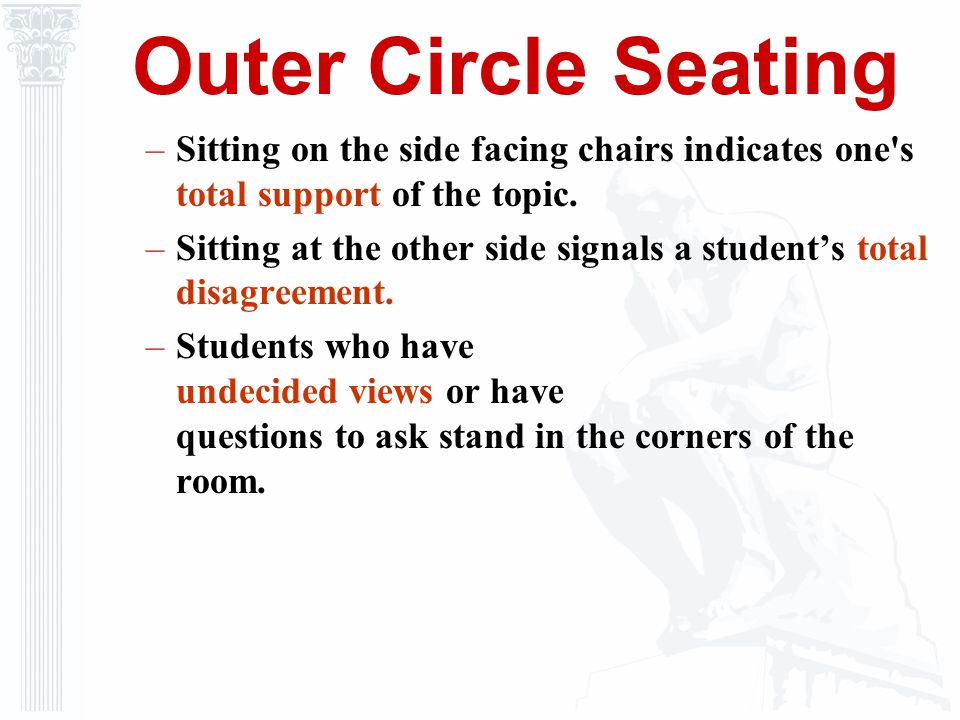 Outer Circle Seating

– Sitting on the side facing chairs indicates one's total support of the topic.

– Sitting at the other side signals a student’s total disagreement.

– Students who have undecided views or have questions to ask stand in the corners of the room.